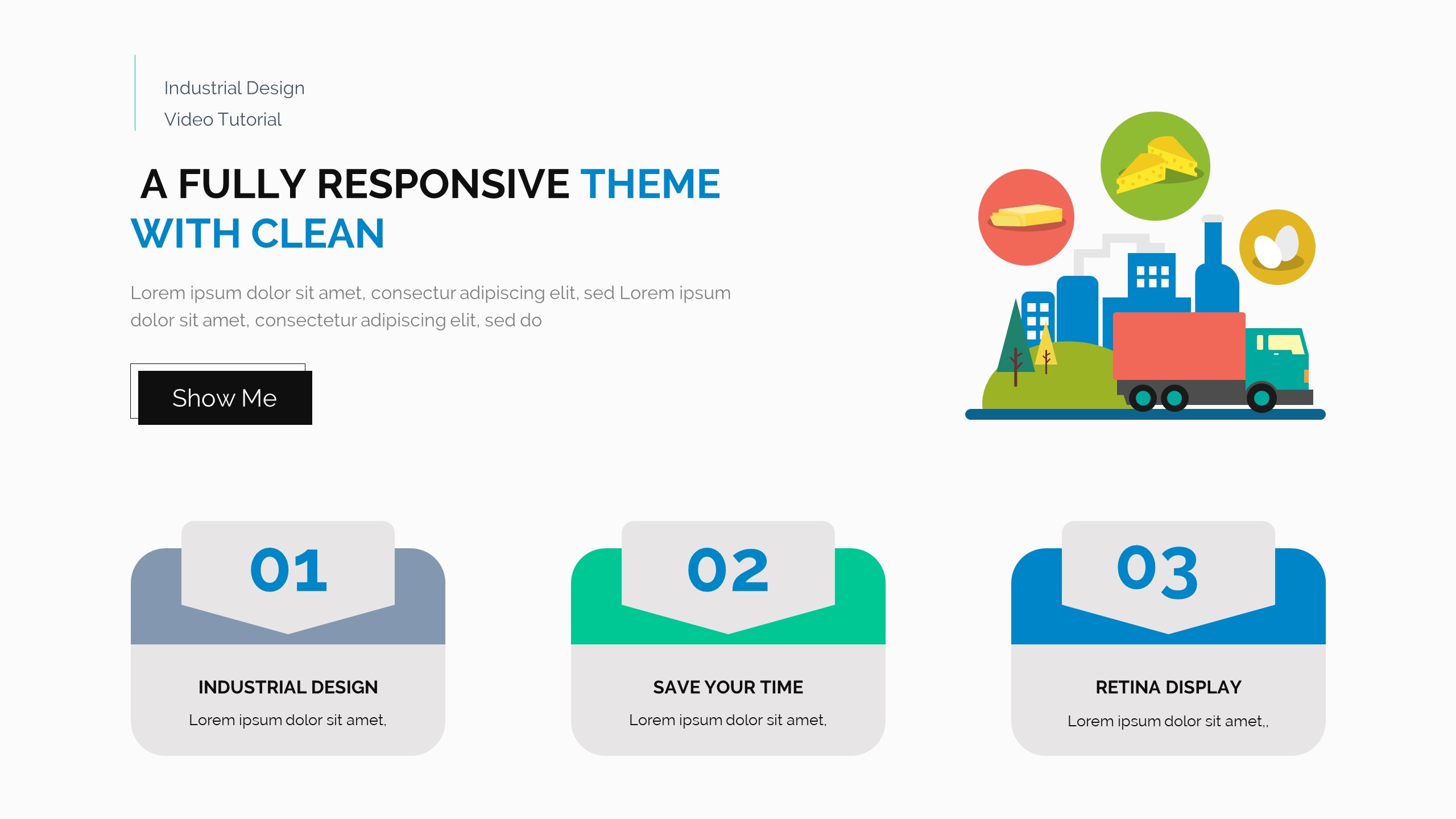 Industrial Design
Video Tutorial

A FULLY RESPONSIVE THEME WITH CLEAN

Lorem ipsum dolor sit amet, consectur adipiscing elit, sed Lorem ipsum dolor sit amet, consectetur adipiscing elit, sed do

Show Me

01

INDUSTRIAL DESIGN

Lorem ipsum dolor sit amet,

02

SAVE YOUR TIME

Lorem ipsum dolor sit amet,

03

RETINA DISPLAY

Lorem ipsum dolor sit amet,,